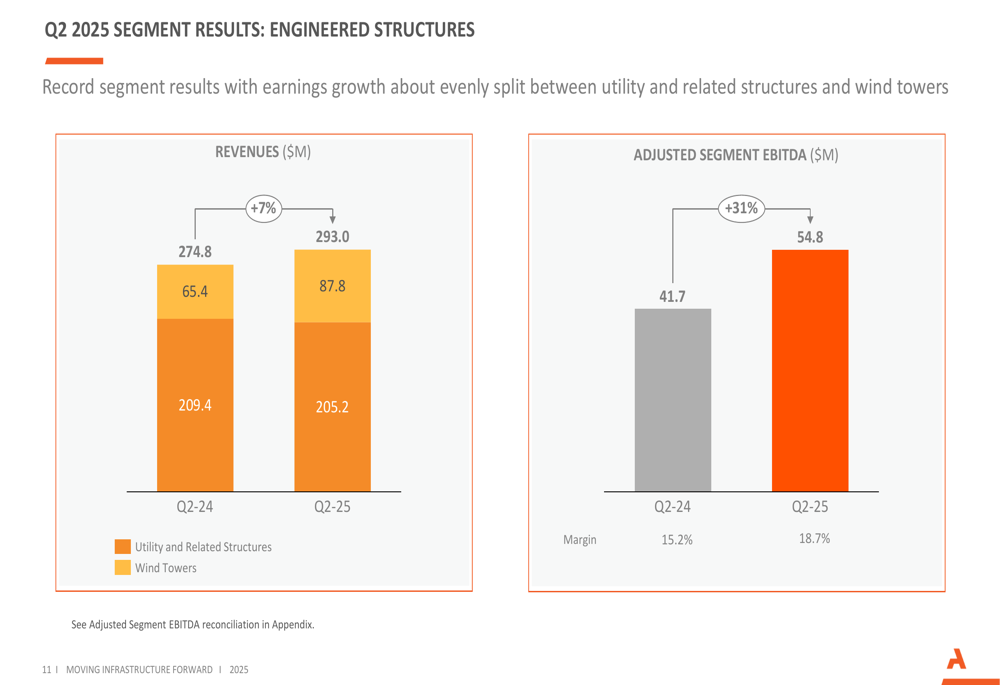 Q2 2025 SEGMENT RESULTS: ENGINEERED STRUCTURES

Record segment results with earnings growth about evenly split between utility and related structures and wind towers

REVENUES ($M)

+7%

274.8

293.0

65.4

87.8

209.4

205.2

Q2-24

Q2-25

Utility and Related Structures

Wind Towers

ADJUSTED SEGMENT EBITDA ($M)

+31%

41.7

54.8

Q2-24

Q2-25

Margin 15.2% 18.7%

See Adjusted Segment EBITDA reconciliation in Appendix.

11 I MOVING INFRASTRUCTURE FORWARD I 2025